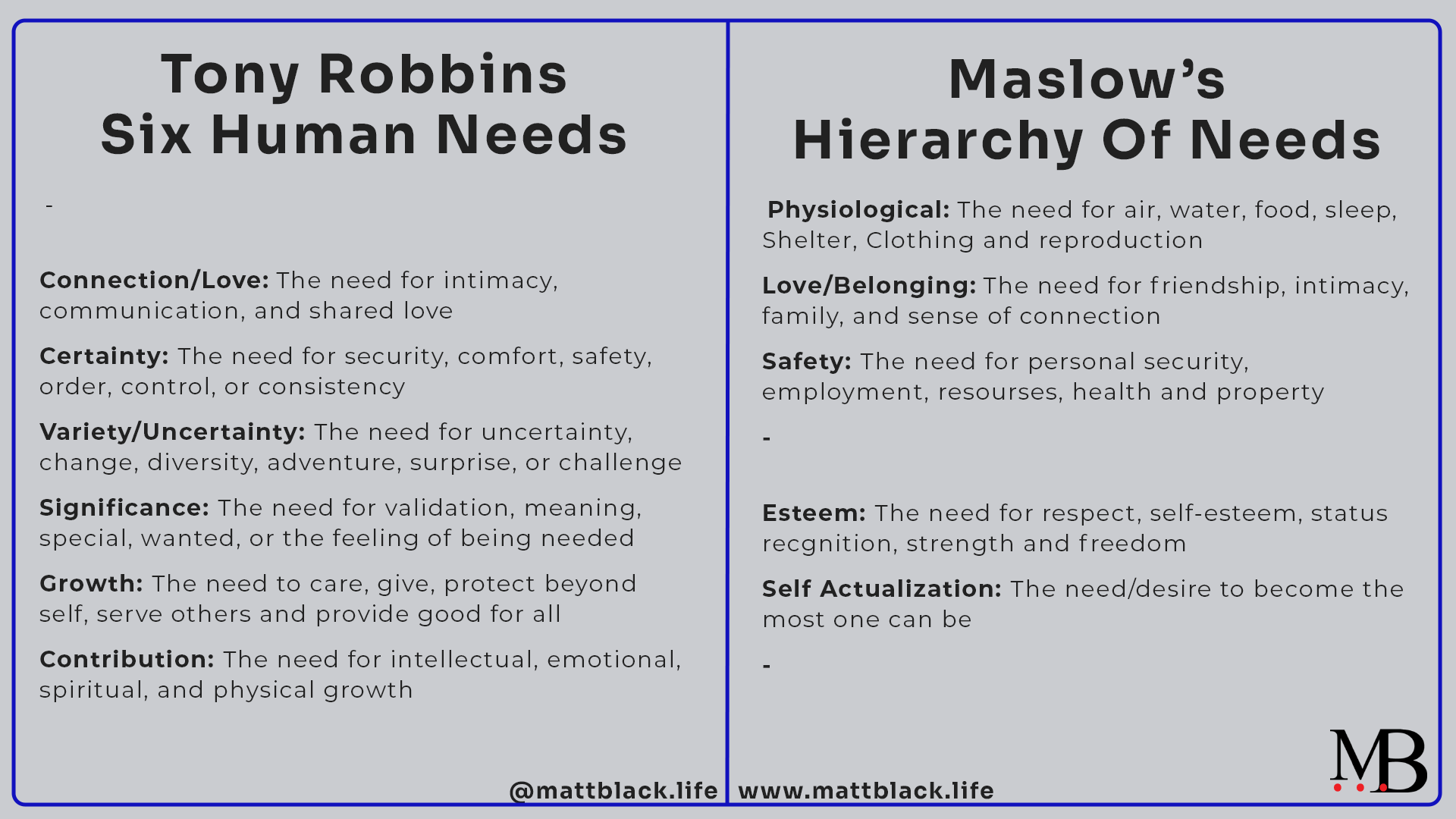 Tony Robbins
Six Human Needs

-

**Connection/Love:** The need for intimacy, communication, and shared love

**Certainty:** The need for security, comfort, safety, order, control, or consistency

**Variety/Uncertainty:** The need for uncertainty, change, diversity, adventure, surprise, or challenge

**Significance:** The need for validation, meaning, special, wanted, or the feeling of being needed

**Growth:** The need to care, give, protect beyond self, serve others and provide good for all

**Contribution:** The need for intellectual, emotional, spiritual, and physical growth

Maslow's
Hierarchy Of Needs

**Physiological:** The need for air, water, food, sleep, Shelter, Clothing and reproduction

**Love/Belonging:** The need for friendship, intimacy, family, and sense of connection

**Safety:** The need for personal security, employment, resourses, health and property

-

**Esteem:** The need for respect, self-esteem, status recgnition, strength and freedom

**Self Actualization:** The need/desire to become the most one can be

-

@mattblack.life www.mattblack.life

MB